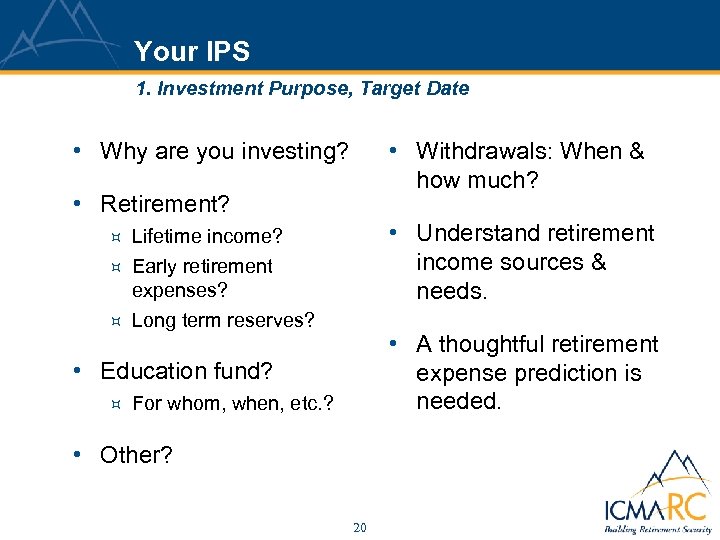 Your IPS

1. Investment Purpose, Target Date

• Why are you investing?

• Retirement?

¤ Lifetime income?

¤ Early retirement expenses?

¤ Long term reserves?

• Education fund?

¤ For whom, when, etc.?

• Other?

• Withdrawals: When & how much?

• Understand retirement income sources & needs.

• A thoughtful retirement expense prediction is needed.

20

ICMARC
Building Retirement Security